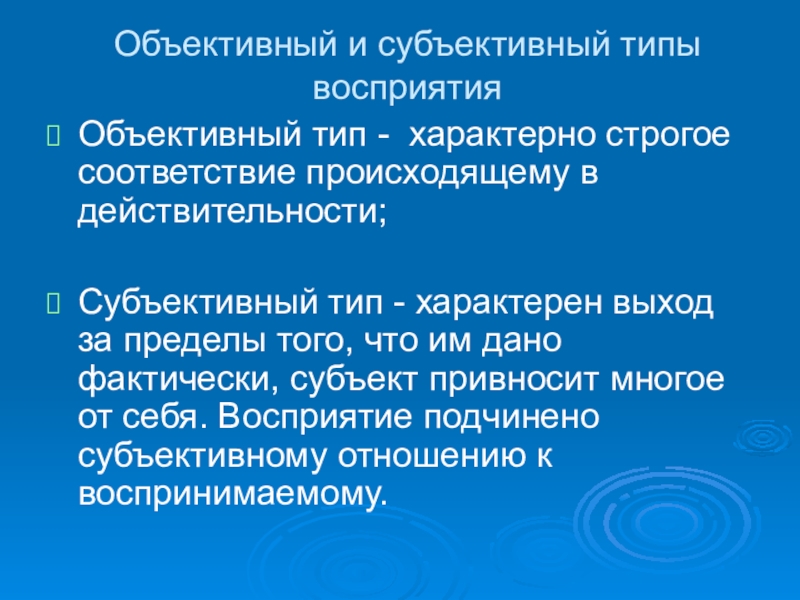 Объективный и субъективный типы восприятия

Объективный тип - характерно строгое соответствие происходящему в действительности;

Субъективный тип - характерен выход за пределы того, что им дано фактически, субъект привносит многое от себя. Восприятие подчинено субъективному отношению к воспринимаемому.